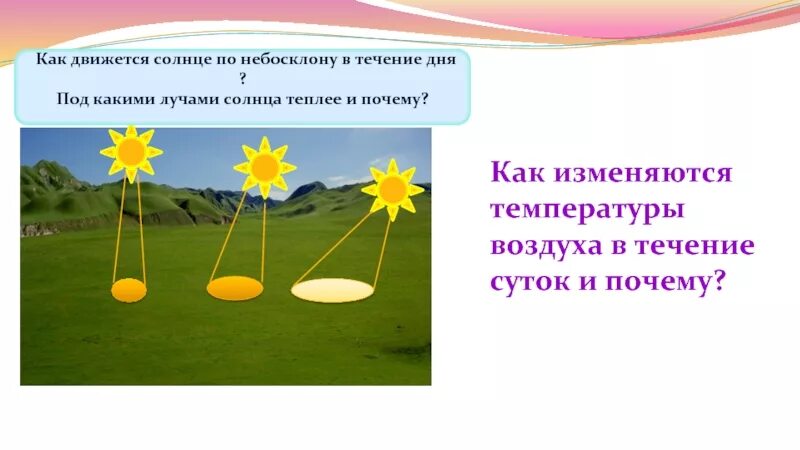 Как движется солнце по небосклону в течение дня ?
Под какими лучами солнца теплее и почему?

Как изменяются температуры воздуха в течение суток и почему?